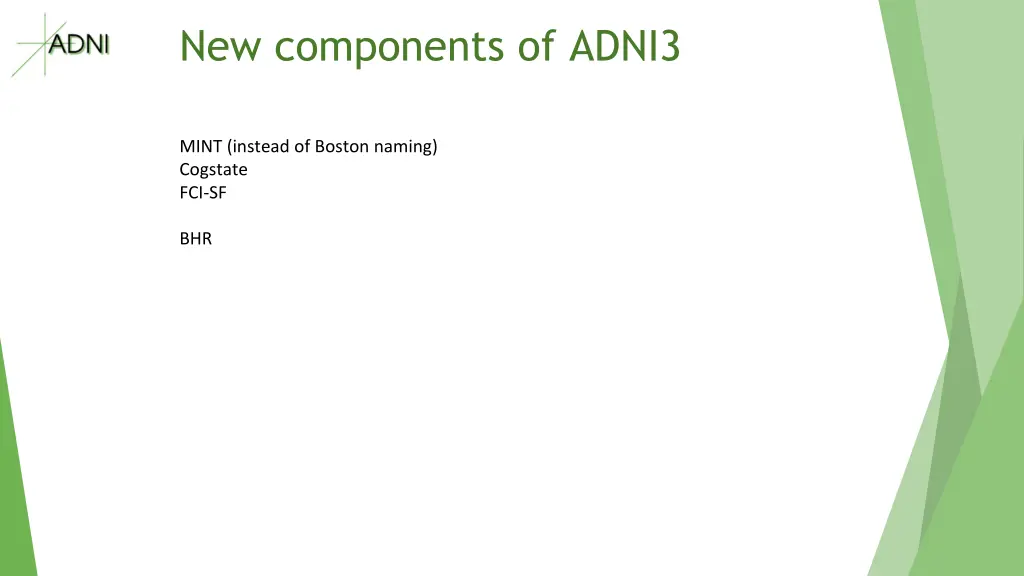 ADNI

New components of ADNI3

MINT (instead of Boston naming)
Cogstate
FCI-SF

BHR